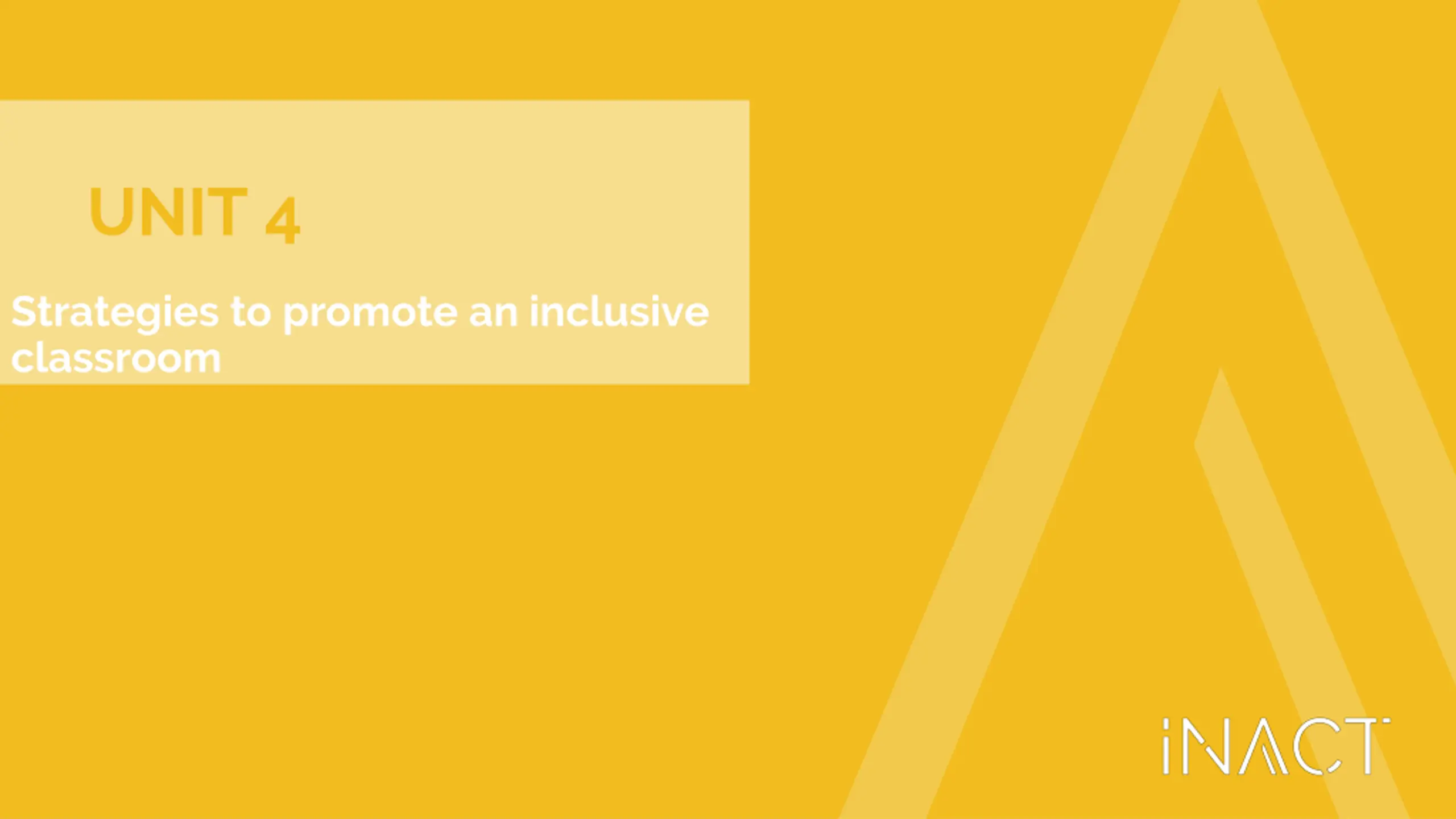 UNIT 4

Strategies to promote an inclusive classroom

iNACT